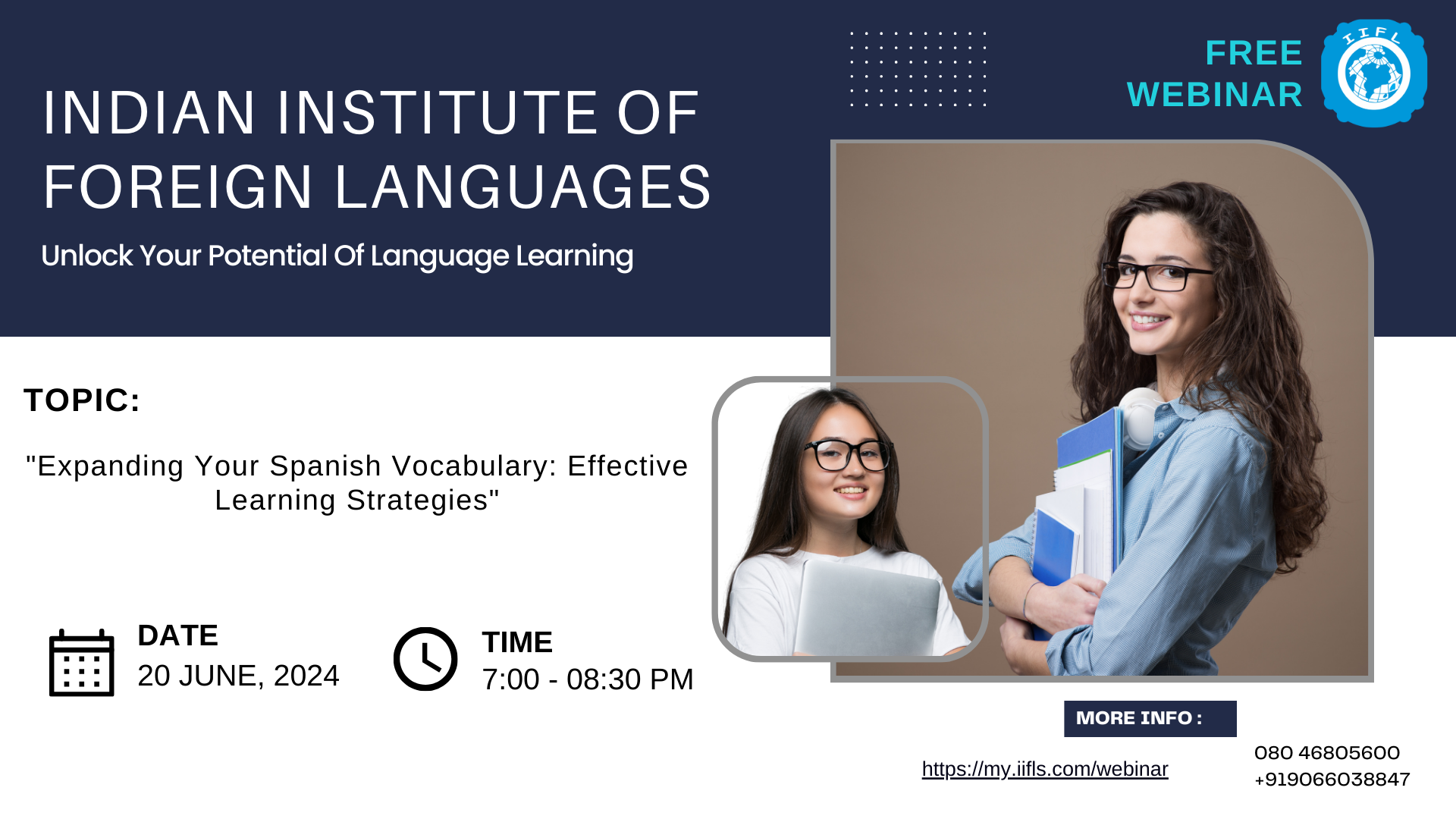 INDIAN INSTITUTE OF FOREIGN LANGUAGES

Unlock Your Potential Of Language Learning

FREE WEBINAR

IIFL

TOPIC:

"Expanding Your Spanish Vocabulary: Effective Learning Strategies"

DATE
20 JUNE, 2024

TIME
7:00 - 08:30 PM

MORE INFO :

https://my.iifls.com/webinar

080 46805600
+919066038847